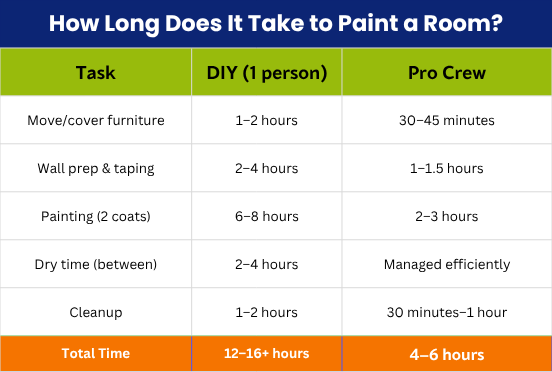 How Long Does It Take to Paint a Room?

| Task | DIY (1 person) | Pro Crew |
|---|---|---|
| Move/cover furniture | 1–2 hours | 30–45 minutes |
| Wall prep & taping | 2–4 hours | 1–1.5 hours |
| Painting (2 coats) | 6–8 hours | 2–3 hours |
| Dry time (between) | 2–4 hours | Managed efficiently |
| Cleanup | 1–2 hours | 30 minutes–1 hour |
| Total Time | 12–16+ hours | 4–6 hours |